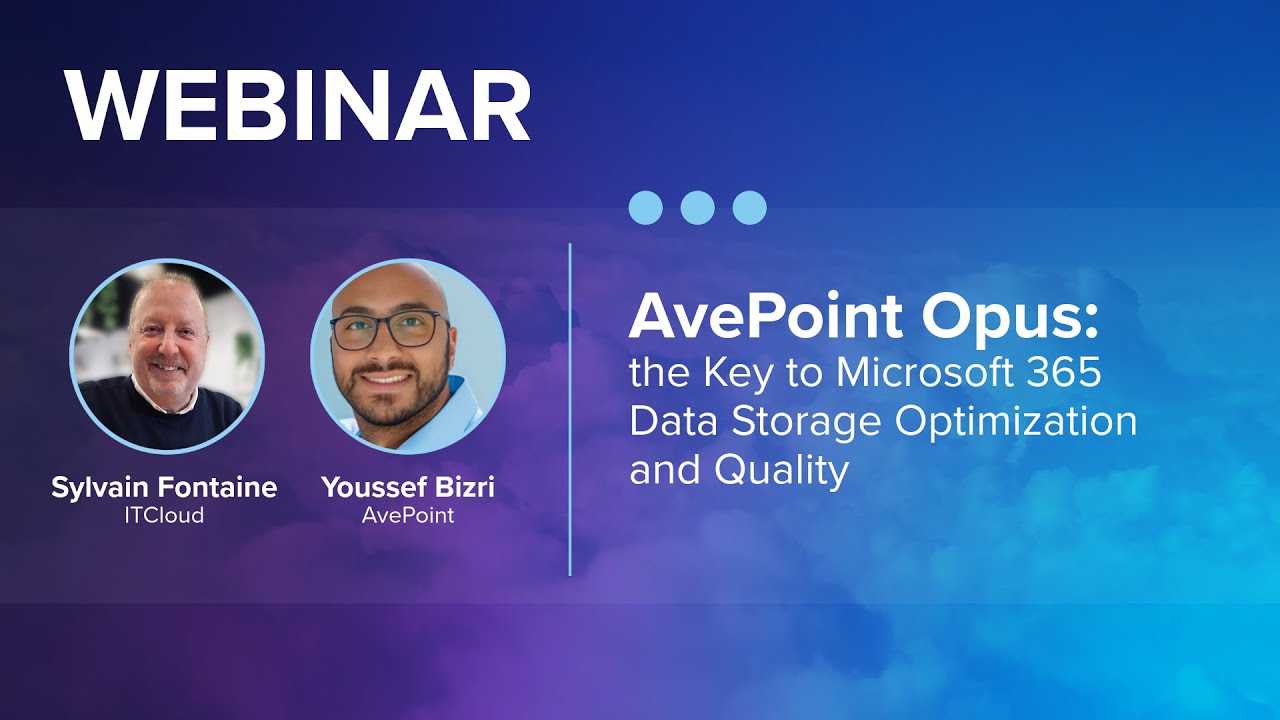 WEBINAR

Sylvain Fontaine
ITCloud

Youssef Bizri
AvePoint

AvePoint Opus:
the Key to Microsoft 365 Data Storage Optimization and Quality